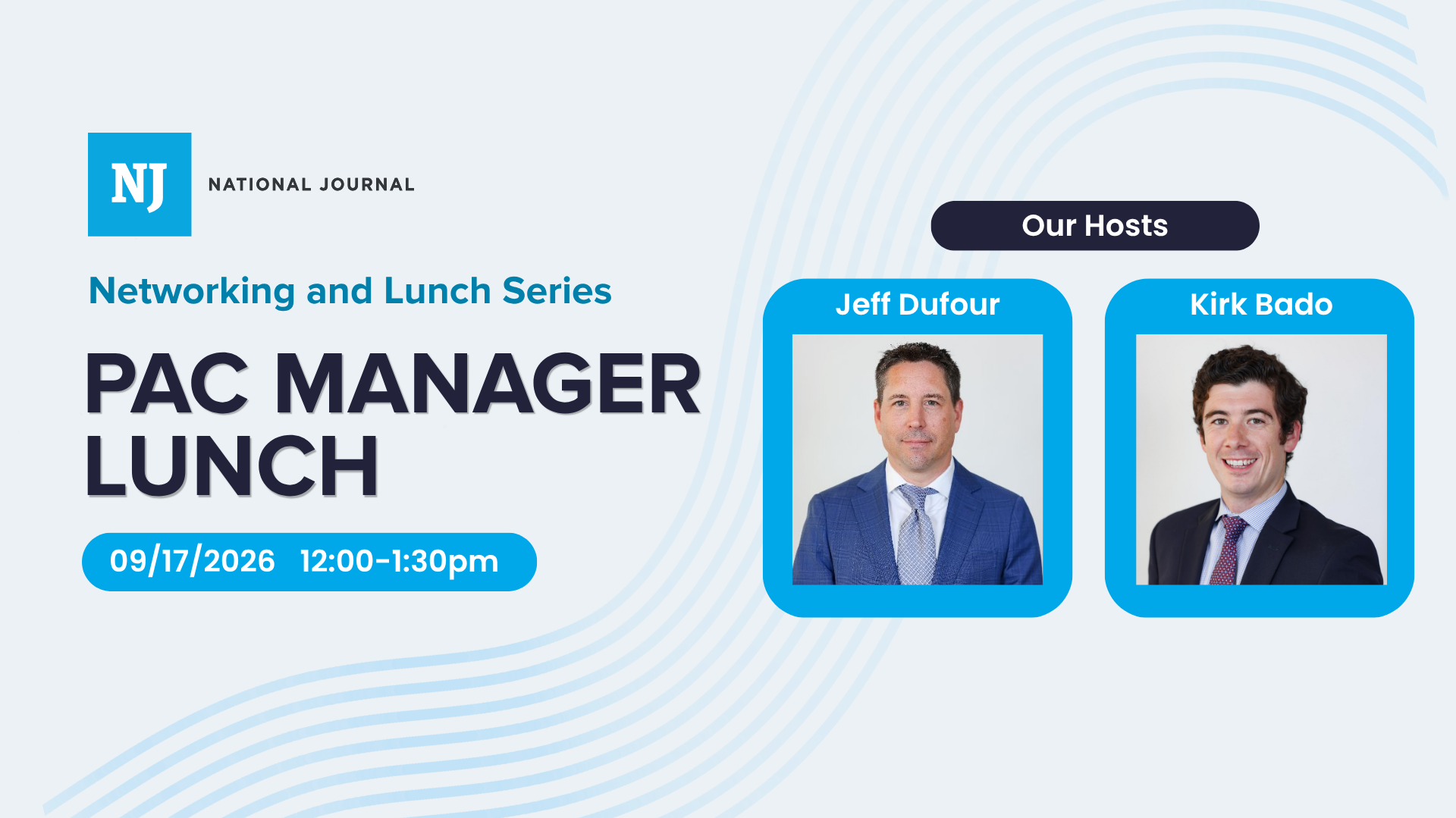 NJ NATIONAL JOURNAL

Networking and Lunch Series

PAC MANAGER LUNCH

09/17/2026 12:00-1:30pm

Our Hosts

Jeff Dufour

Kirk Bado